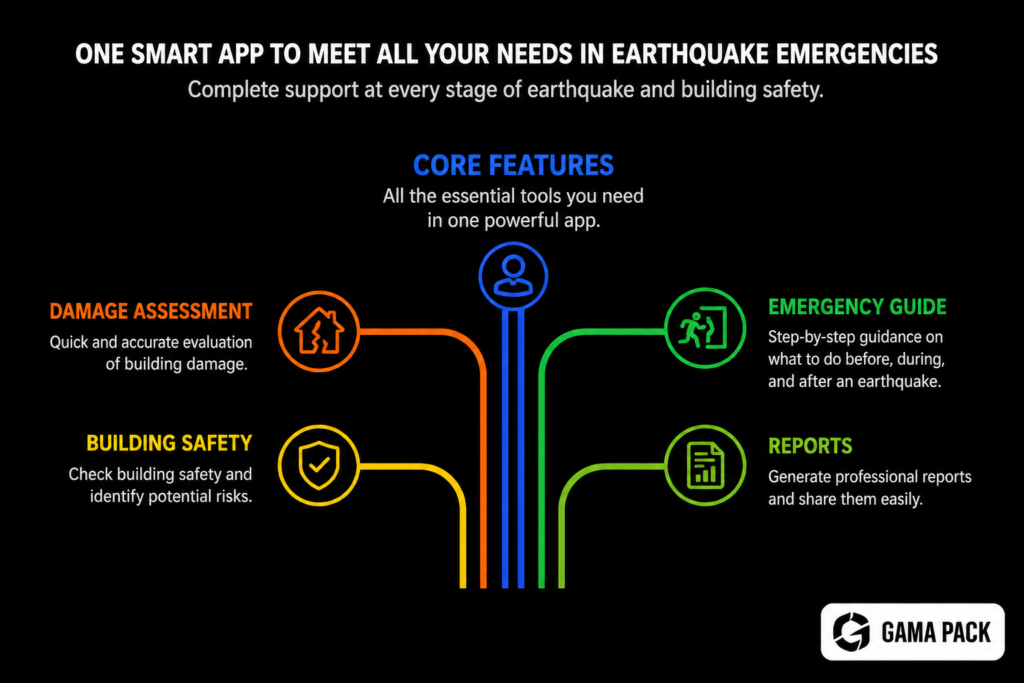 ONE SMART APP TO MEET ALL YOUR NEEDS IN EARTHQUAKE EMERGENCIES
Complete support at every stage of earthquake and building safety.

CORE FEATURES
All the essential tools you need in one powerful app.

DAMAGE ASSESSMENT
Quick and accurate evaluation of building damage.

BUILDING SAFETY
Check building safety and identify potential risks.

EMERGENCY GUIDE
Step-by-step guidance on what to do before, during, and after an earthquake.

REPORTS
Generate professional reports and share them easily.

GAMA PACK